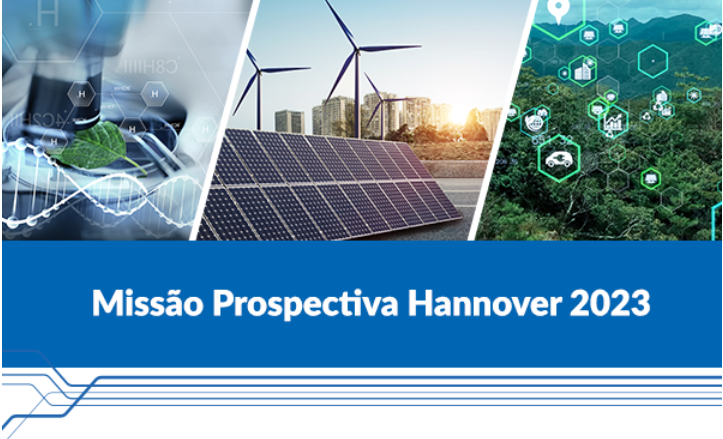 Missão Prospectiva Hannover 2023